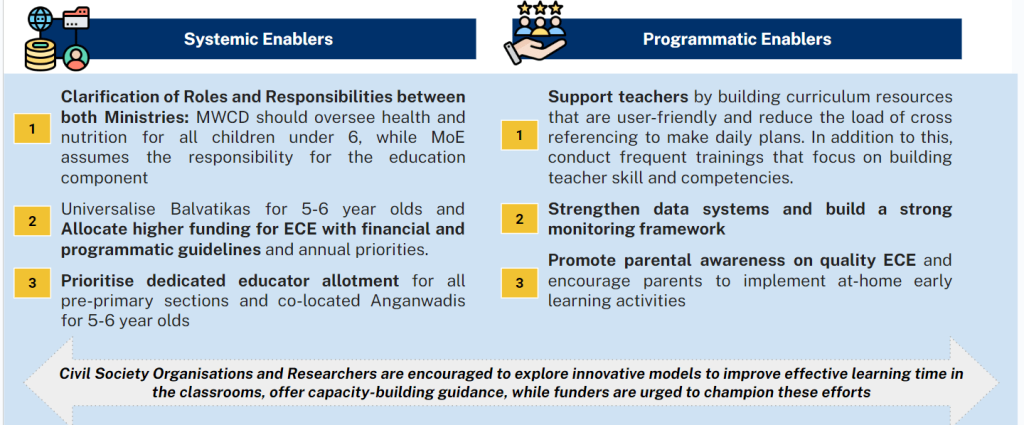 Systemic Enablers

1 Clarification of Roles and Responsibilities between both Ministries: MWCD should oversee health and nutrition for all children under 6, while MoE assumes the responsibility for the education component

2 Universalise Balvatikas for 5-6 year olds and Allocate higher funding for ECE with financial and programmatic guidelines and annual priorities.

3 Prioritise dedicated educator allotment for all pre-primary sections and co-located Anganwadis for 5-6 year olds

Programmatic Enablers

1 Support teachers by building curriculum resources that are user-friendly and reduce the load of cross referencing to make daily plans. In addition to this, conduct frequent trainings that focus on building teacher skill and competencies.

2 Strengthen data systems and build a strong monitoring framework

3 Promote parental awareness on quality ECE and encourage parents to implement at-home early learning activities

Civil Society Organisations and Researchers are encouraged to explore innovative models to improve effective learning time in the classrooms, offer capacity-building guidance, while funders are urged to champion these efforts